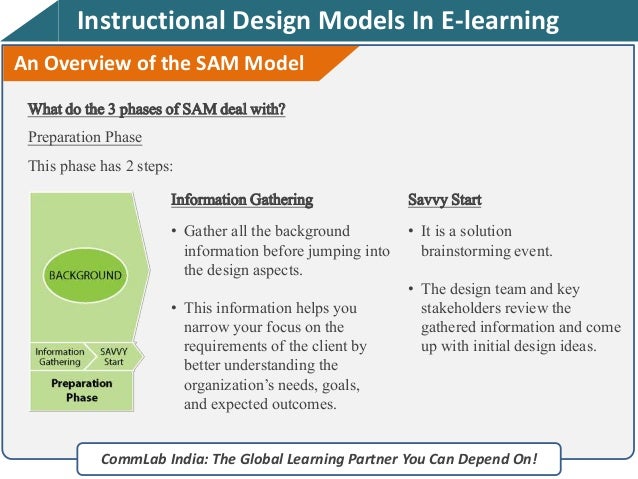 Instructional Design Models In E-learning

An Overview of the SAM Model

What do the 3 phases of SAM deal with?

Preparation Phase

This phase has 2 steps:

BACKGROUND

Information Gathering

SAVVY Start

Preparation Phase

Information Gathering

• Gather all the background information before jumping into the design aspects.

• This information helps you narrow your focus on the requirements of the client by better understanding the organization's needs, goals, and expected outcomes.

Savvy Start

• It is a solution brainstorming event.

• The design team and key stakeholders review the gathered information and come up with initial design ideas.

CommLab India: The Global Learning Partner You Can Depend On!